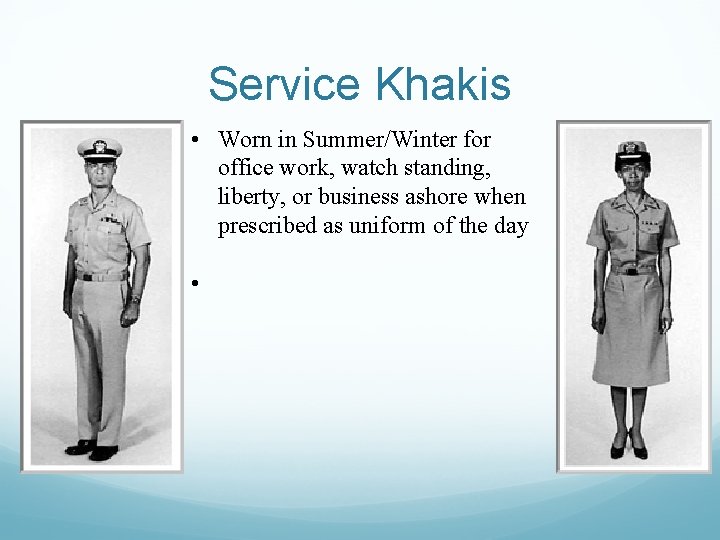 Service Khakis

• Worn in Summer/Winter for office work, watch standing, liberty, or business ashore when prescribed as uniform of the day

•